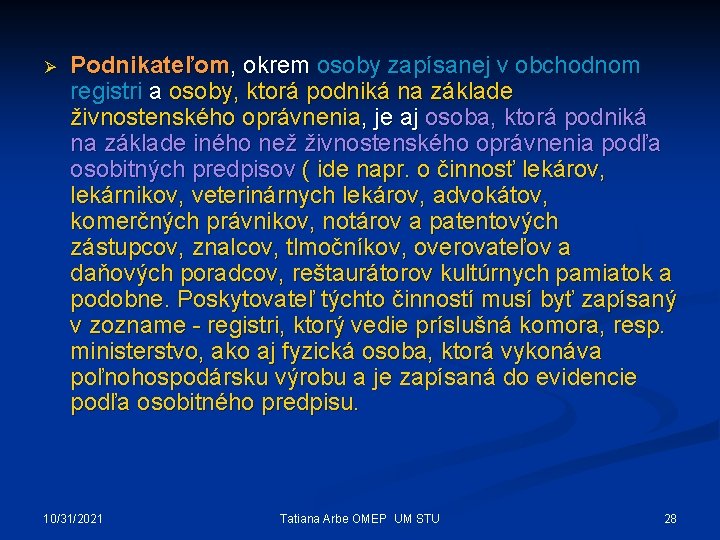 ➢ Podnikateľom, okrem osoby zapísanej v obchodnom registri a osoby, ktorá podniká na základe živnostenského oprávnenia, je aj osoba, ktorá podniká na základe iného než živnostenského oprávnenia podľa osobitných predpisov ( ide napr. o činnosť lekárov, lekárnikov, veterinárnych lekárov, advokátov, komerčných právnikov, notárov a patentových zástupcov, znalcov, tlmočníkov, overovateľov a daňových poradcov, reštaurátorov kultúrnych pamiatok a podobne. Poskytovateľ týchto činností musí byť zapísaný v zozname - registri, ktorý vedie príslušná komora, resp. ministerstvo, ako aj fyzická osoba, ktorá vykonáva poľnohospodársku výrobu a je zapísaná do evidencie podľa osobitného predpisu.

10/31/2021

Tatiana Arbe OMEP UM STU

28